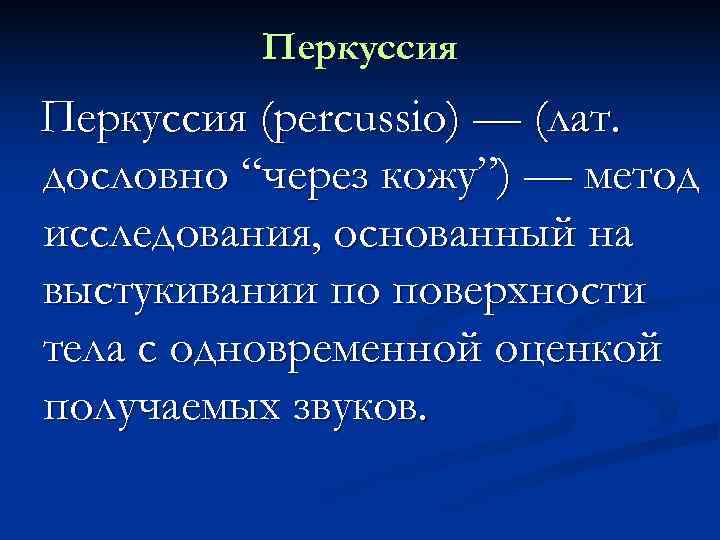 Перкуссия

Перкуссия (percussio) — (лат. дословно “через кожу”) — метод исследования, основанный на выстукивании по поверхности тела с одновременной оценкой получаемых звуков.